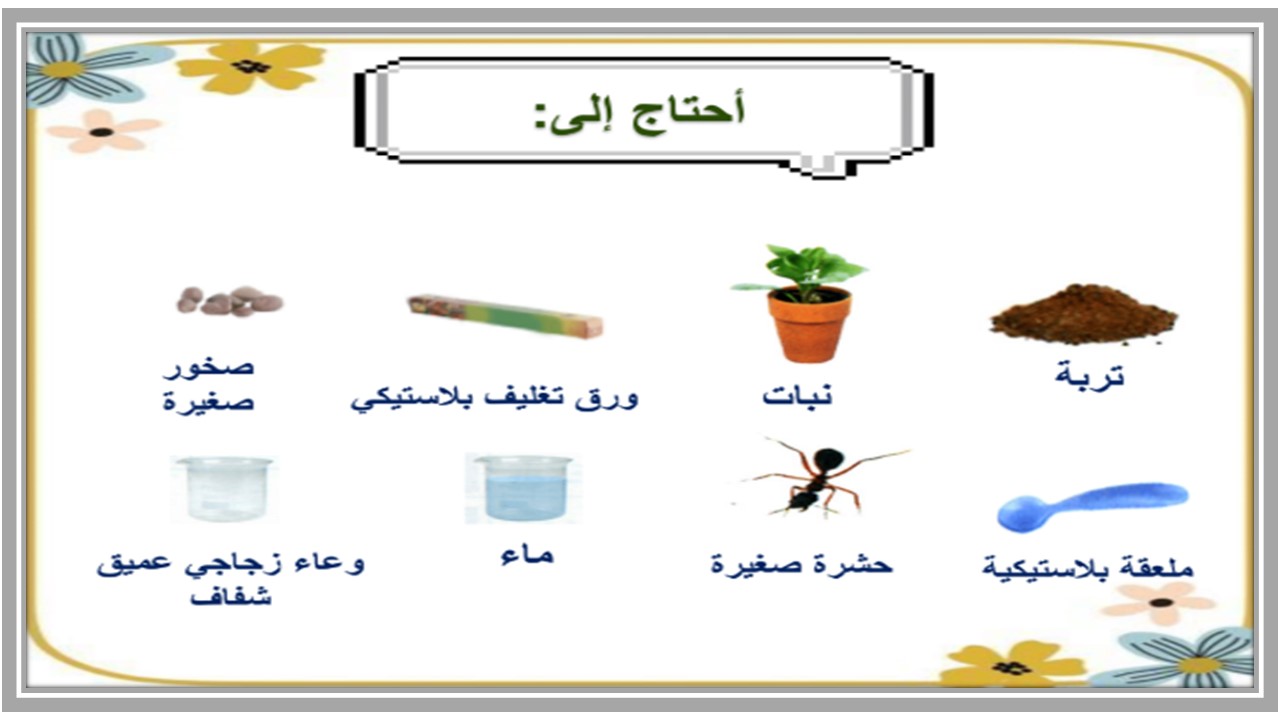 أحتاج إلى:

تربة

نبات

ورق تغليف بلاستيكي

صخور صغيرة

ملعقة بلاستيكية

حشرة صغيرة

ماء

وعاء زجاجي عميق شفاف